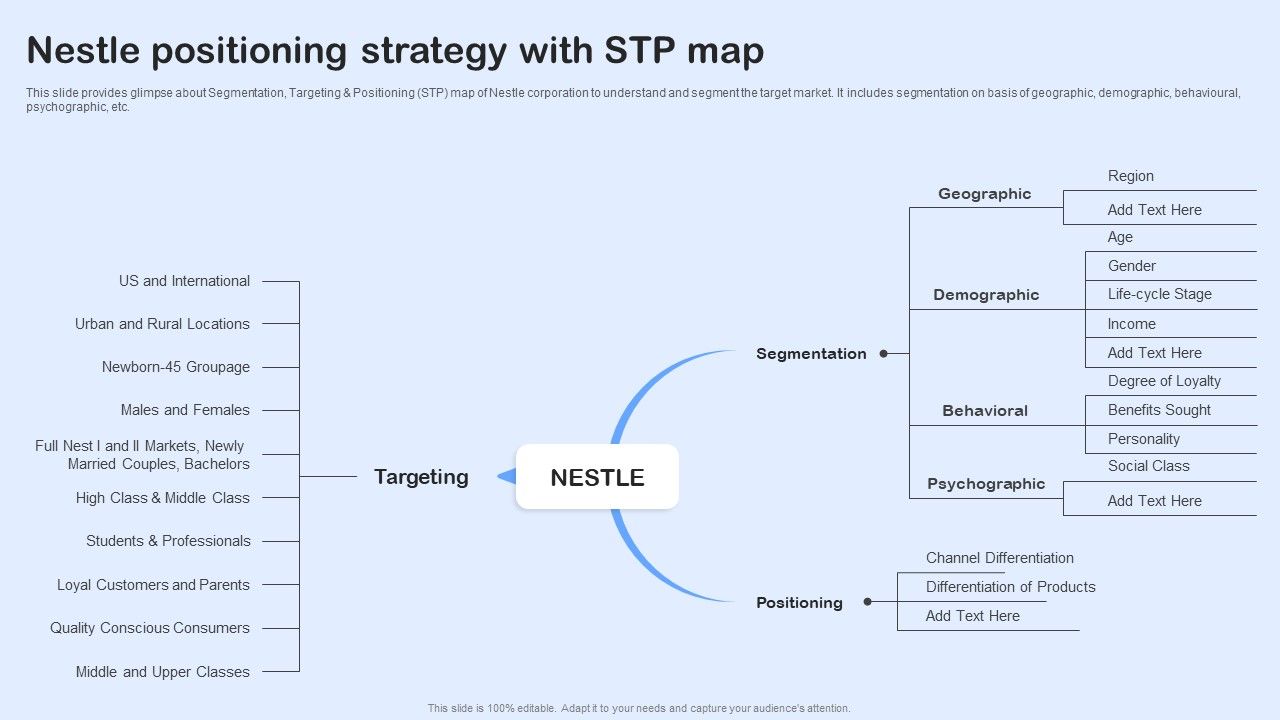 Nestle positioning strategy with STP map

This slide provides glimpse about Segmentation, Targeting & Positioning (STP) map of Nestle corporation to understand and segment the target market. It includes segmentation on basis of geographic, demographic, behavioural, psychographic, etc.

US and International
Urban and Rural Locations
Newborn-45 Groupage
Males and Females
Full Nest I and II Markets, Newly Married Couples, Bachelors
High Class & Middle Class
Students & Professionals
Loyal Customers and Parents
Quality Conscious Consumers
Middle and Upper Classes

Targeting

NESTLE

Segmentation

Geographic
Region
Add Text Here

Demographic
Age
Gender
Life-cycle Stage
Income
Add Text Here

Behavioral
Degree of Loyalty
Benefits Sought
Personality

Psychographic
Social Class
Add Text Here

Positioning
Channel Differentiation
Differentiation of Products
Add Text Here

This slide is 100% editable. Adapt it to your needs and capture your audience's attention.